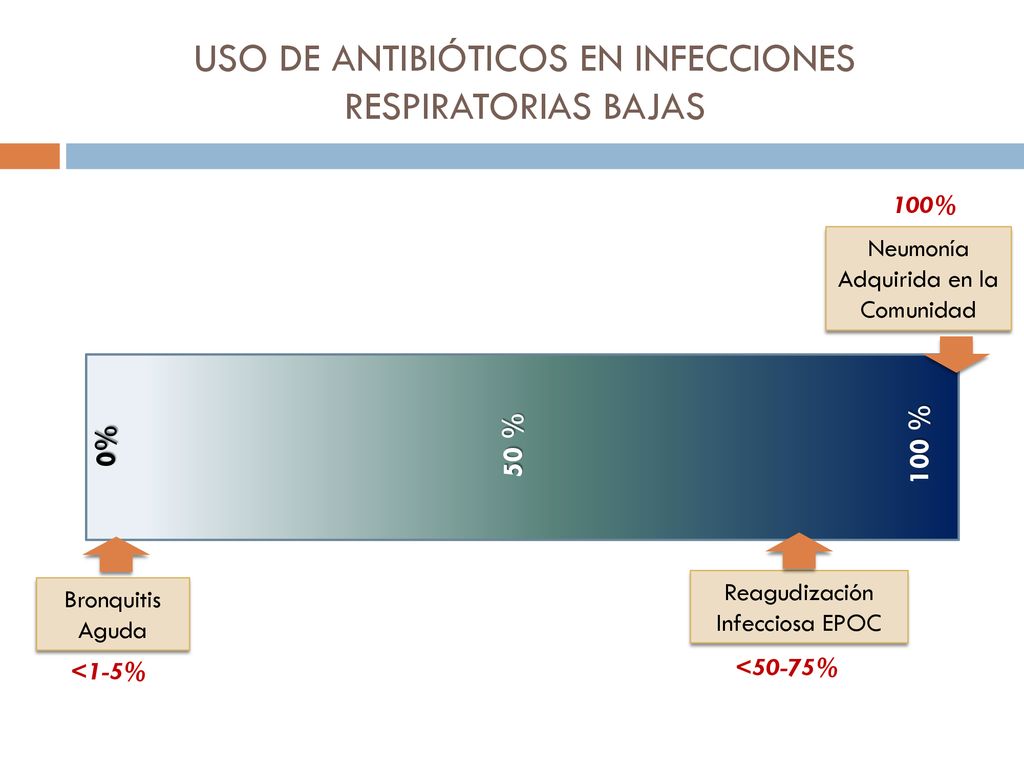 USO DE ANTIBIÓTICOS EN INFECCIONES RESPIRATORIAS BAJAS

100%

Neumonía Adquirida en la Comunidad

0%

50 %

100 %

Bronquitis Aguda

<1-5%

Reagudización Infecciosa EPOC

<50-75%